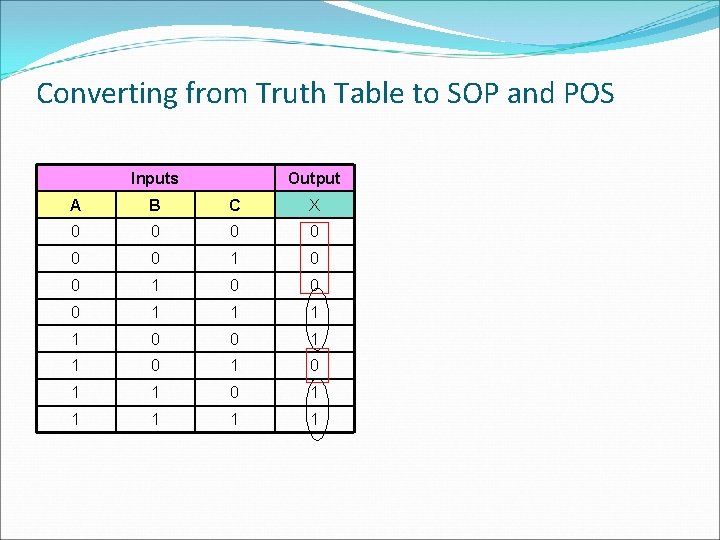 Converting from Truth Table to SOP and POS

| Inputs | | | Output |
|---|---|---|---|
| A | B | C | X |
| 0 | 0 | 0 | 0 |
| 0 | 0 | 1 | 0 |
| 0 | 1 | 0 | 0 |
| 0 | 1 | 1 | 1 |
| 1 | 0 | 0 | 1 |
| 1 | 0 | 1 | 0 |
| 1 | 1 | 0 | 1 |
| 1 | 1 | 1 | 1 |